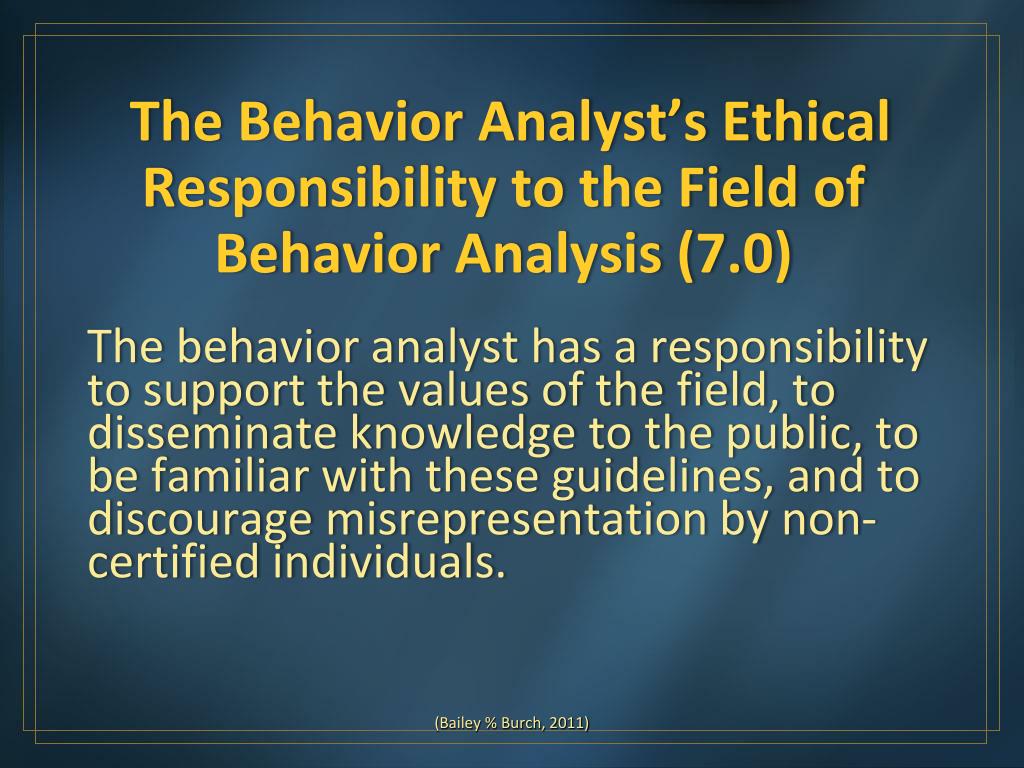 The Behavior Analyst's Ethical Responsibility to the Field of Behavior Analysis (7.0)

The behavior analyst has a responsibility to support the values of the field, to disseminate knowledge to the public, to be familiar with these guidelines, and to discourage misrepresentation by non-certified individuals.

(Bailey % Burch, 2011)